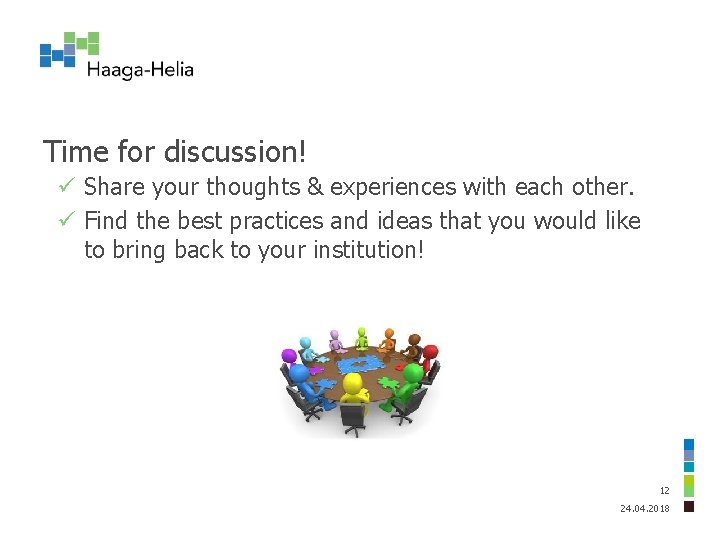 Haaga-Helia

Time for discussion!

✓ Share your thoughts & experiences with each other.

✓ Find the best practices and ideas that you would like to bring back to your institution!

12

24.04.2018